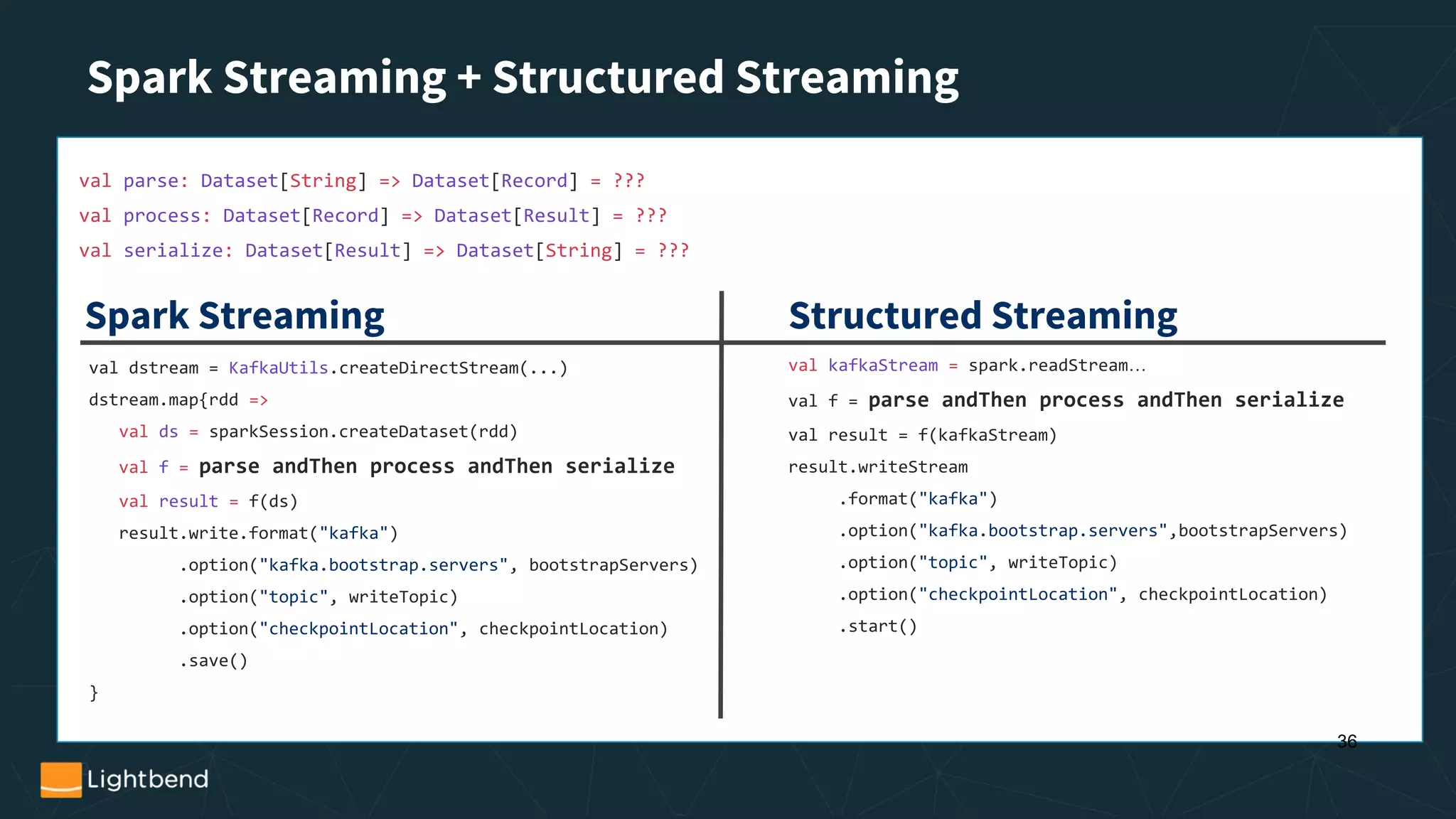 Spark Streaming + Structured Streaming

val parse: Dataset[String] => Dataset[Record] = ???
val process: Dataset[Record] => Dataset[Result] = ???
val serialize: Dataset[Result] => Dataset[String] = ???

Spark Streaming

val dstream = KafkaUtils.createDirectStream(...)
dstream.map{rdd =>
val ds = sparkSession.createDataset(rdd)
val f = parse andThen process andThen serialize
val result = f(ds)
result.write.format("kafka")
.option("kafka.bootstrap.servers", bootstrapServers)
.option("topic", writeTopic)
.option("checkpointLocation", checkpointLocation)
.save()
}

Structured Streaming

val kafkaStream = spark.readStream…
val f = parse andThen process andThen serialize
val result = f(kafkaStream)
result.writeStream
.format("kafka")
.option("kafka.bootstrap.servers",bootstrapServers)
.option("topic", writeTopic)
.option("checkpointLocation", checkpointLocation)
.start()

36

Lightbend